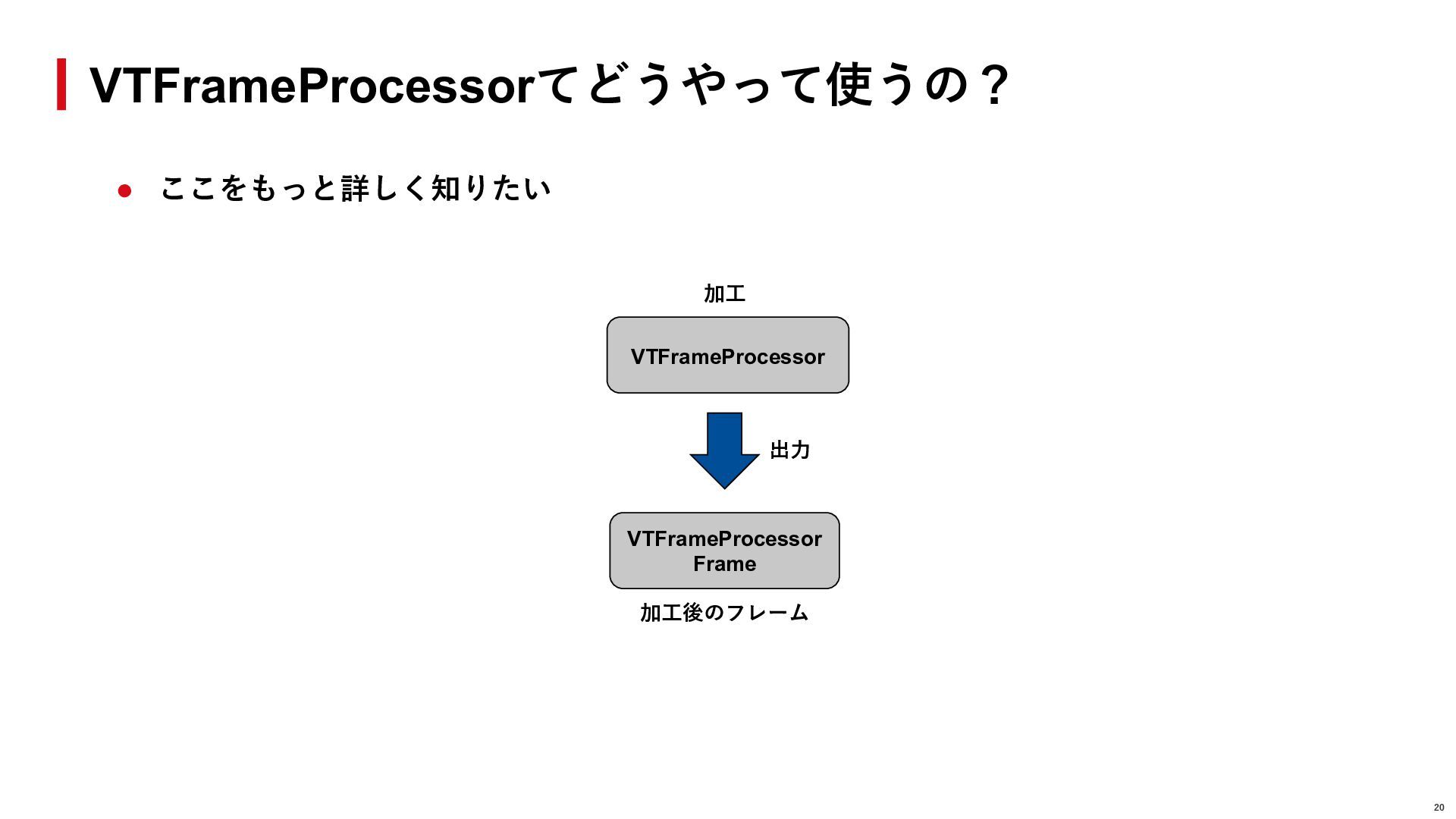 VTFrameProcessorてどうやって使うの？

● ここをもっと詳しく知りたい

加工

VTFrameProcessor

出力

VTFrameProcessor Frame

加工後のフレーム

20